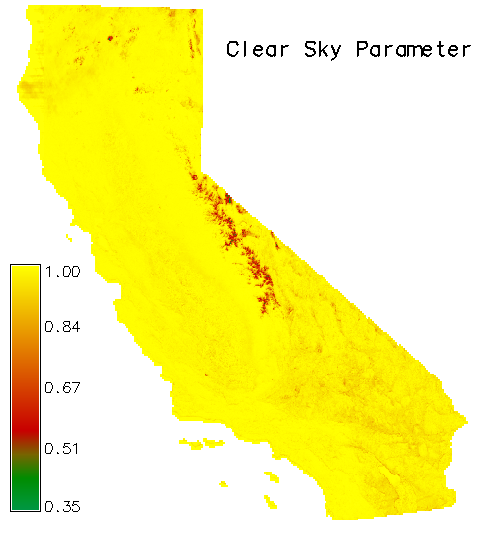 Clear Sky Parameter

1.00
0.84
0.67
0.51
0.35